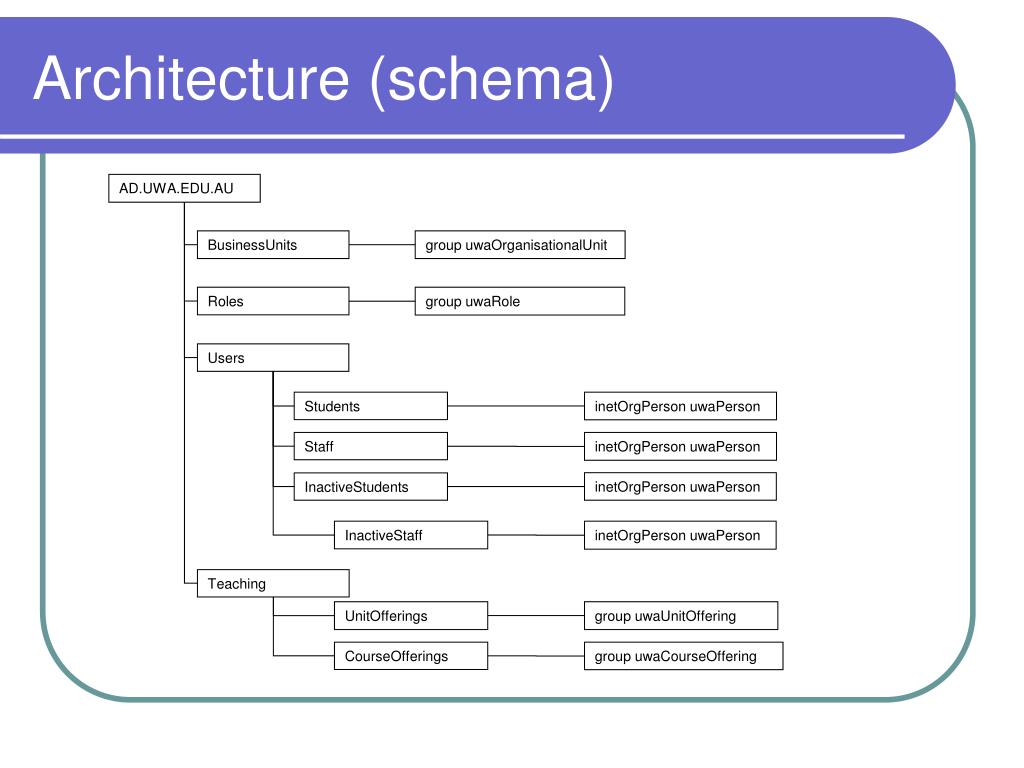 Architecture (schema)

AD.UWA.EDU.AU

BusinessUnits

group uwaOrganisationalUnit

Roles

group uwaRole

Users

Students

inetOrgPerson uwaPerson

Staff

inetOrgPerson uwaPerson

InactiveStudents

inetOrgPerson uwaPerson

InactiveStaff

inetOrgPerson uwaPerson

Teaching

UnitOfferings

group uwaUnitOffering

CourseOfferings

group uwaCourseOffering